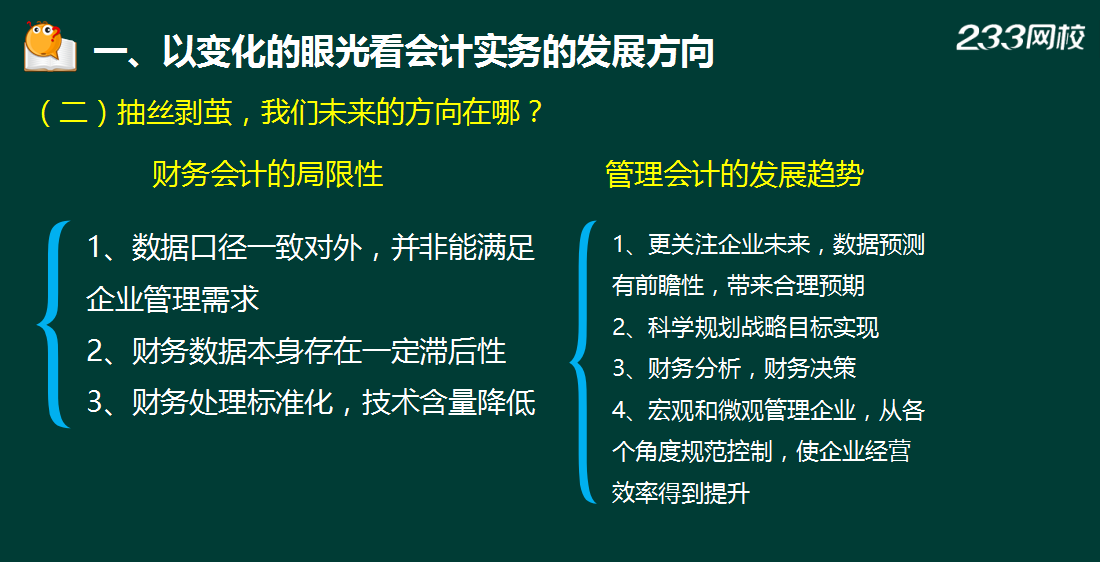 一、以变化的眼光看会计实务的发展方向

233网校

（二）抽丝剥茧，我们未来的方向在哪？

财务会计的局限性

1、数据口径一致对外，并非能满足企业管理需求
2、财务数据本身存在一定滞后性
3、财务处理标准化，技术含量降低

管理会计的发展趋势

1、更关注企业未来，数据预测有前瞻性，带来合理预期
2、科学规划战略目标实现
3、财务分析，财务决策
4、宏观和微观管理企业，从各个角度规范控制，使企业经营效率得到提升